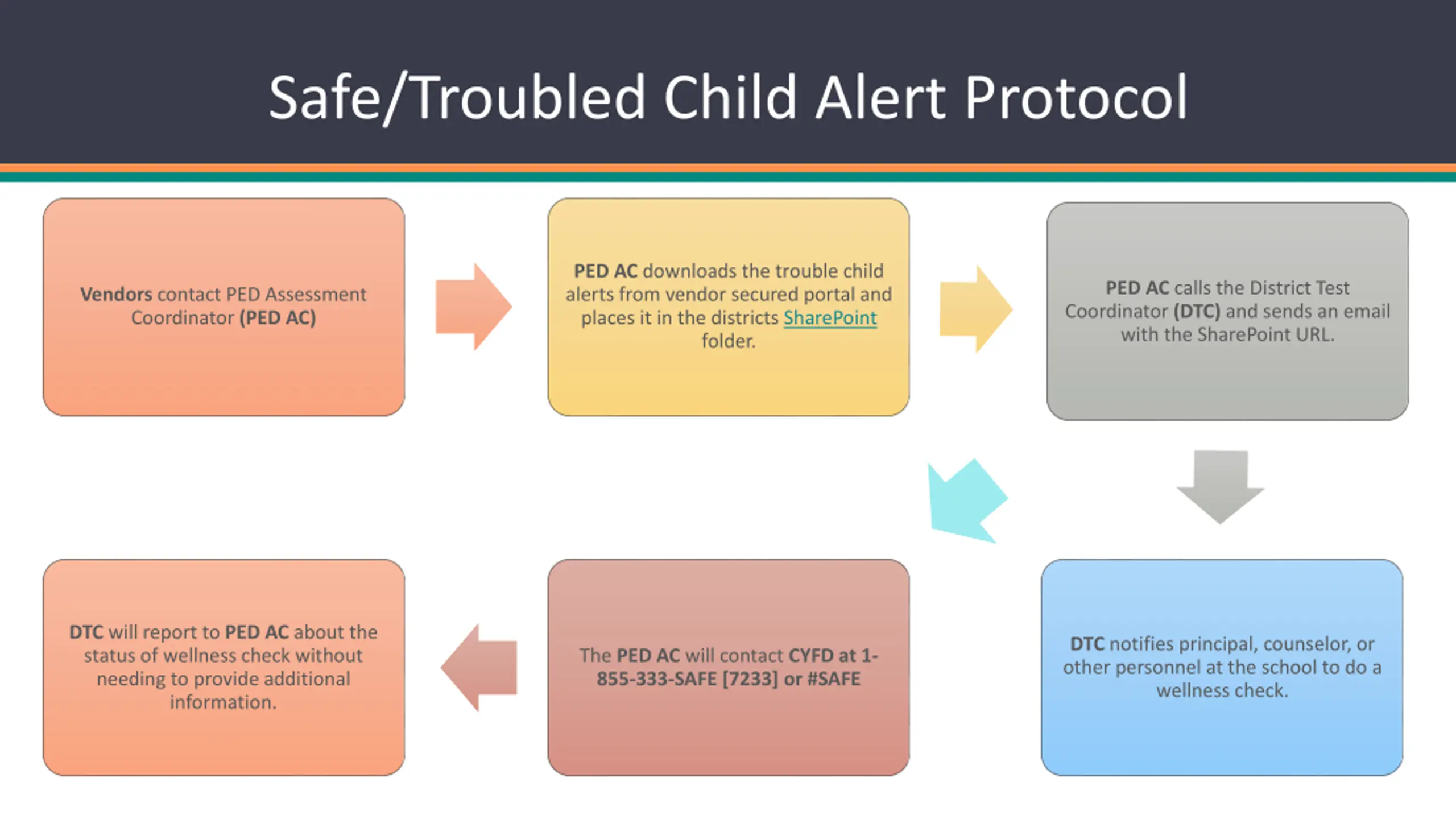 Safe/Troubled Child Alert Protocol

Vendors contact PED Assessment Coordinator (PED AC)

PED AC downloads the trouble child alerts from vendor secured portal and places it in the districts SharePoint folder.

PED AC calls the District Test Coordinator (DTC) and sends an email with the SharePoint URL.

DTC notifies principal, counselor, or other personnel at the school to do a wellness check.

The PED AC will contact CYFD at 1-855-333-SAFE [7233] or #SAFE

DTC will report to PED AC about the status of wellness check without needing to provide additional information.